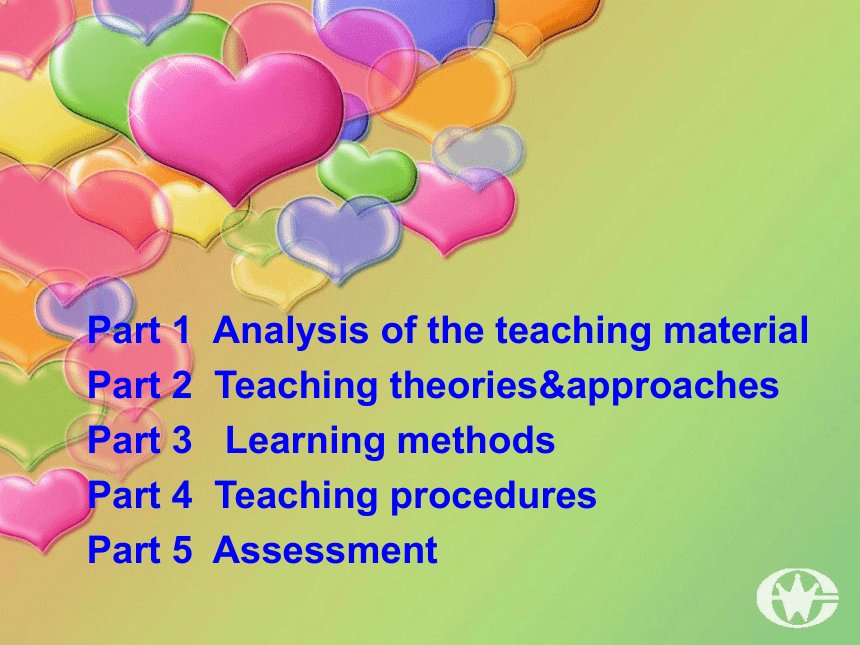 Part 1 Analysis of the teaching material
Part 2 Teaching theories&approaches
Part 3 Learning methods
Part 4 Teaching procedures
Part 5 Assessment